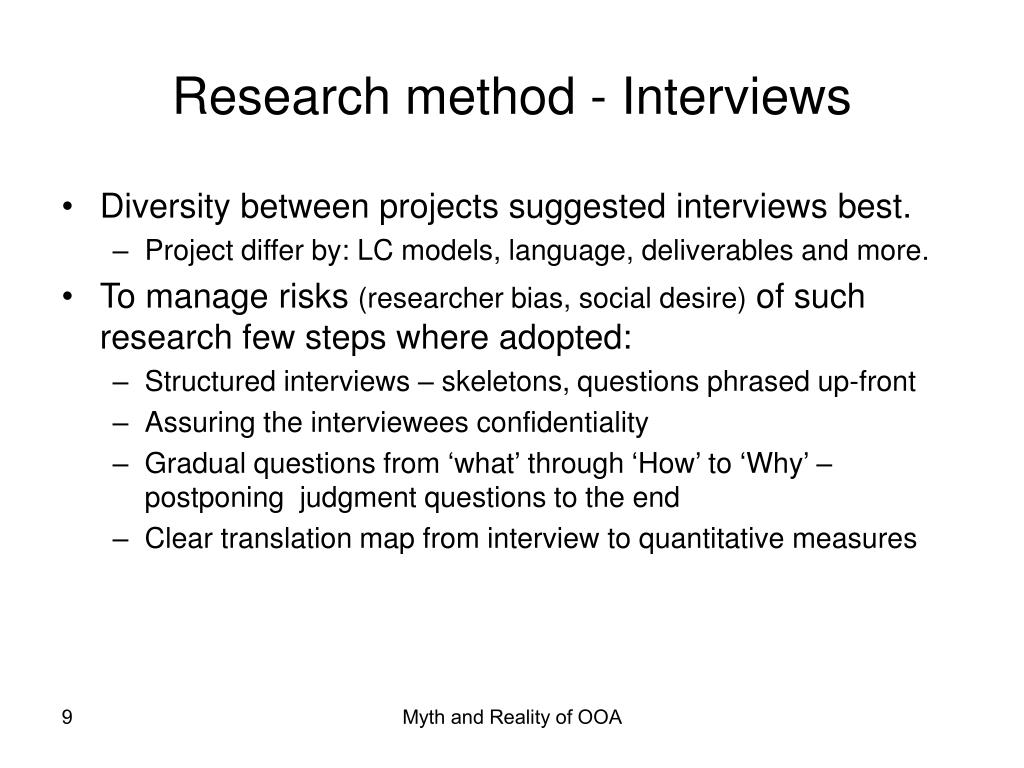 Research method - Interviews

• Diversity between projects suggested interviews best.
– Project differ by: LC models, language, deliverables and more.
• To manage risks (researcher bias, social desire) of such research few steps where adopted:
– Structured interviews – skeletons, questions phrased up-front
– Assuring the interviewees confidentiality
– Gradual questions from ‘what’ through ‘How’ to ‘Why’ – postponing judgment questions to the end
– Clear translation map from interview to quantitative measures

9

Myth and Reality of OOA